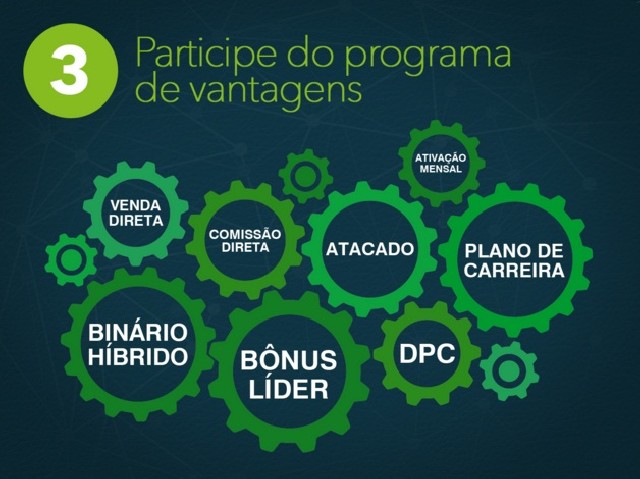 3 Participe do programa de vantagens

ATIVAÇÃO MENSAL

VENDA DIRETA

COMISSÃO DIRETA

ATACADO

PLANO DE CARREIRA

BINÁRIO HÍBRIDO

BÔNUS LÍDER

DPC